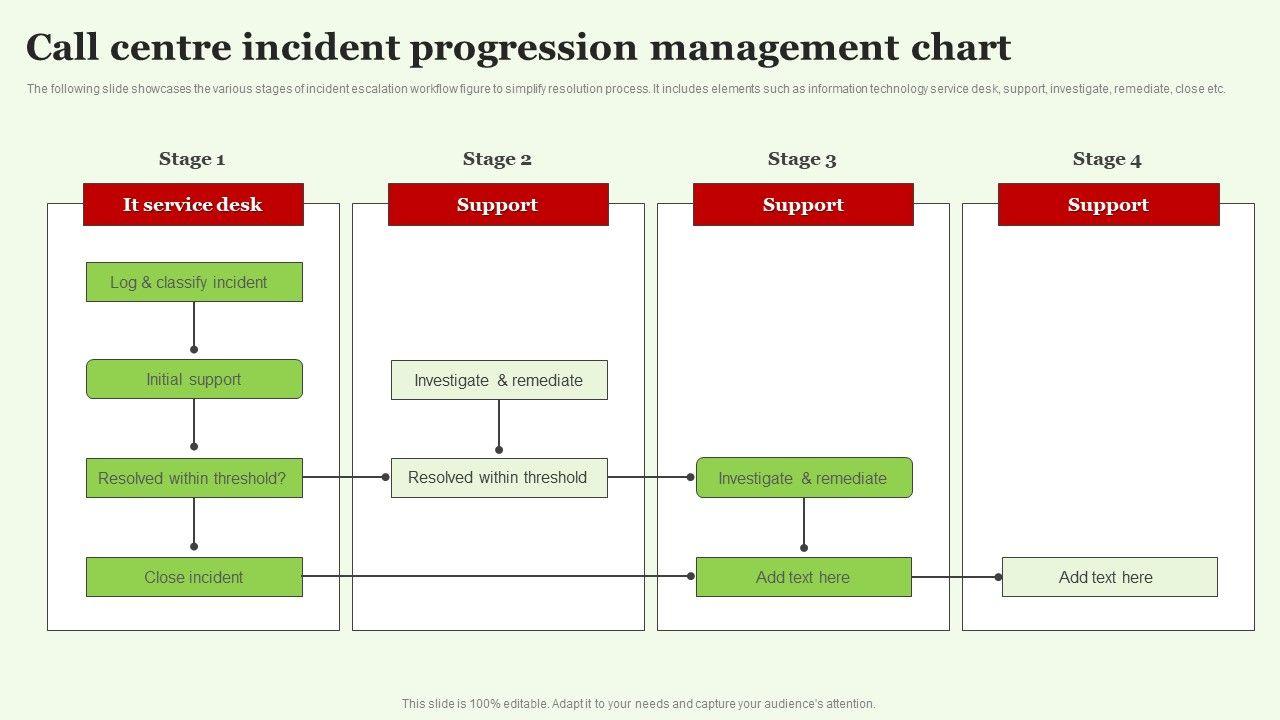 Call centre incident progression management chart

The following slide showcases the various stages of incident escalation workflow figure to simplify resolution process. It includes elements such as information technology service desk, support, investigate, remediate, close etc.

Stage 1

It service desk

Log & classify incident

Initial support

Resolved within threshold?

Close incident

Stage 2

Support

Investigate & remediate

Resolved within threshold

Stage 3

Support

Investigate & remediate

Add text here

Stage 4

Support

Add text here

This slide is 100% editable. Adapt it to your needs and capture your audience's attention.